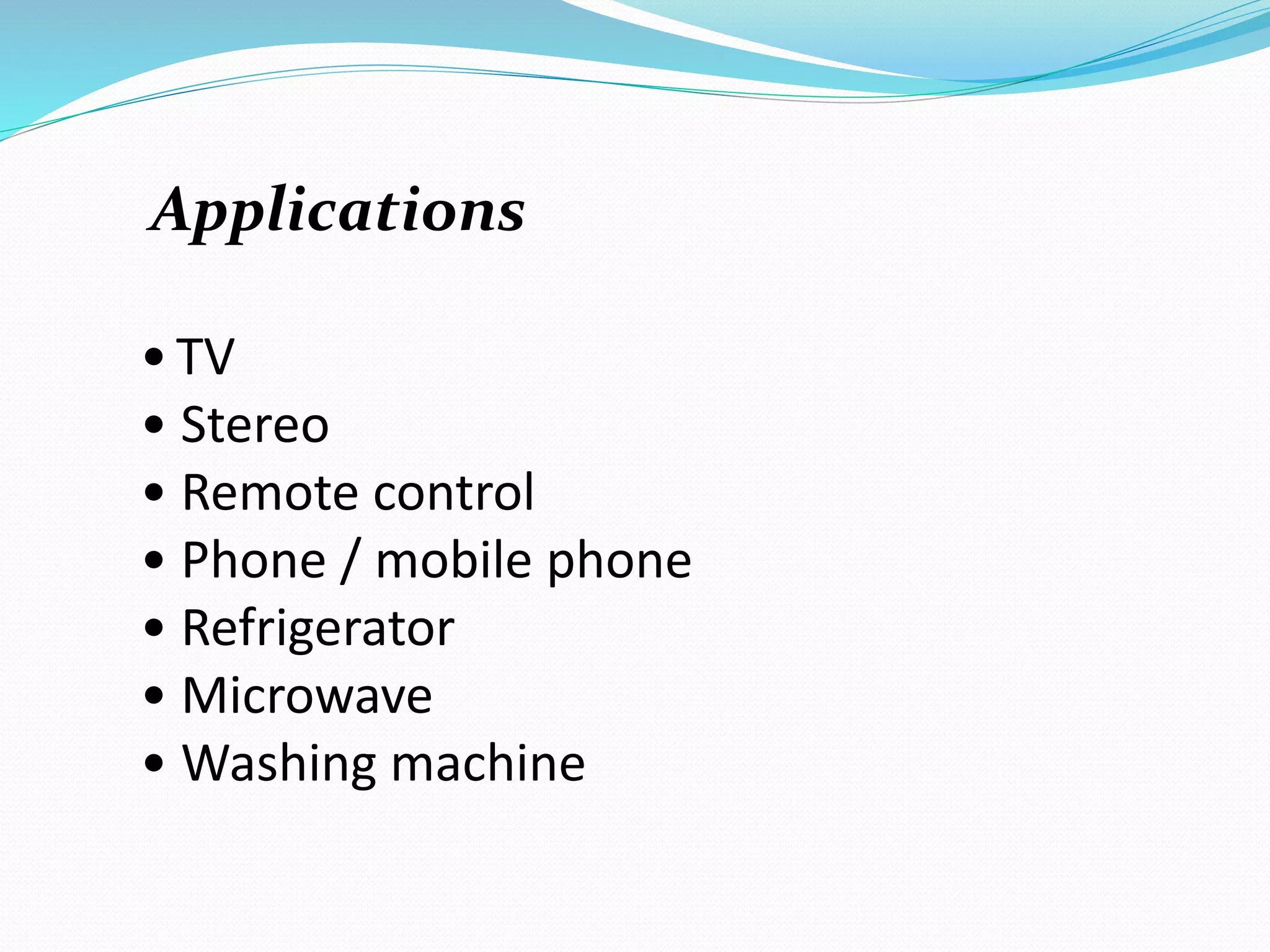 Applications

• TV
• Stereo
• Remote control
• Phone / mobile phone
• Refrigerator
• Microwave
• Washing machine